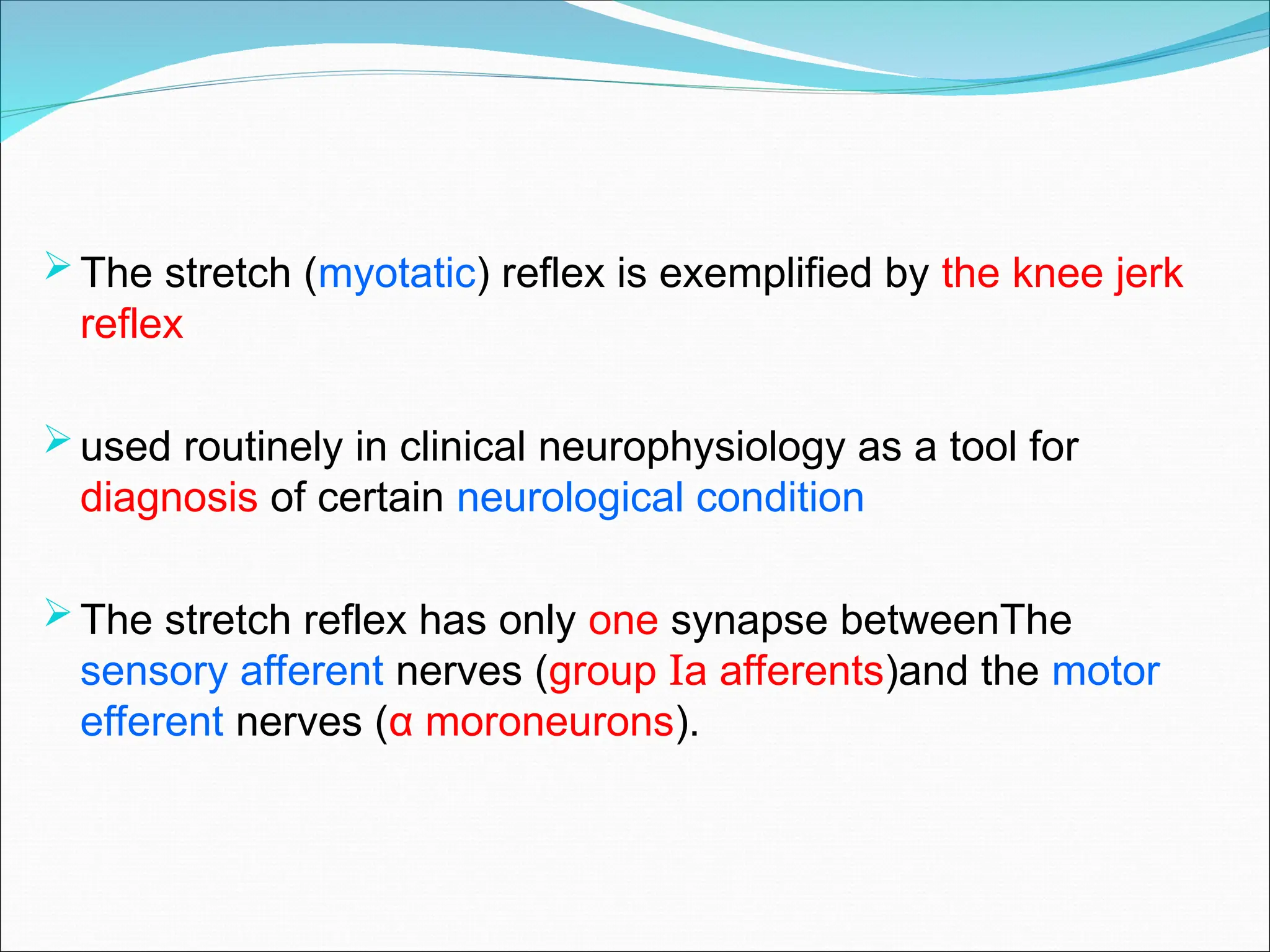 ➢ The stretch (myotatic) reflex is exemplified by the knee jerk reflex

➢ used routinely in clinical neurophysiology as a tool for diagnosis of certain neurological condition

➢ The stretch reflex has only one synapse betweenThe sensory afferent nerves (group Ia afferents)and the motor efferent nerves (α moroneurons).